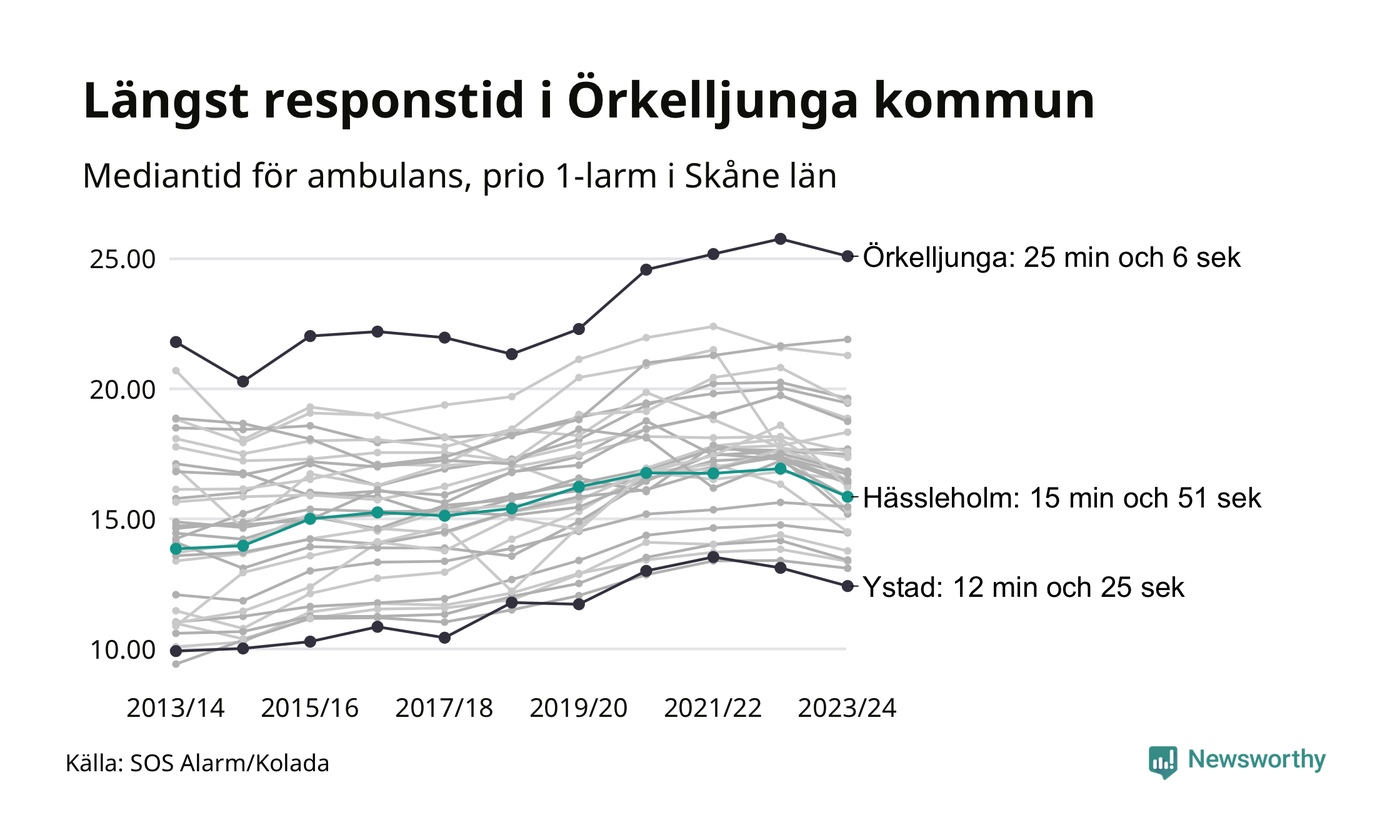 Längst responstid i Örkelljunga kommun

Mediantid för ambulans, prio 1-larm i Skåne län

25.00
20.00
15.00
10.00

Örkelljunga: 25 min och 6 sek
Hässleholm: 15 min och 51 sek
Ystad: 12 min och 25 sek

2013/14
2015/16
2017/18
2019/20
2021/22
2023/24

Källa: SOS Alarm/Kolada

Newsworthy